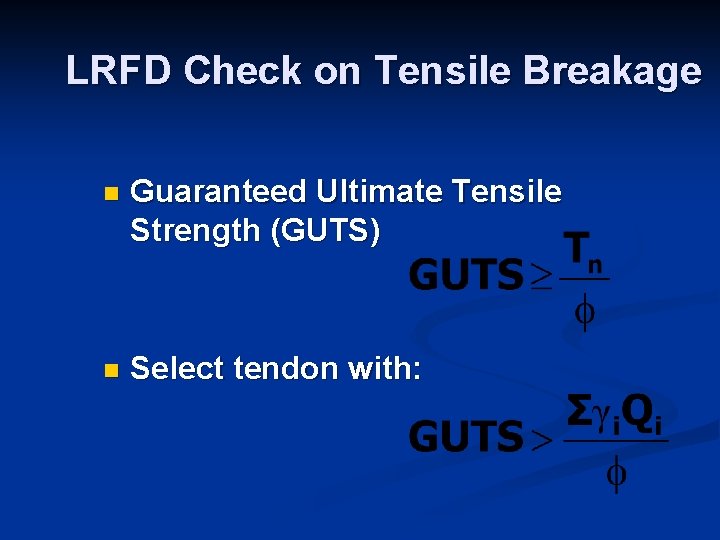 LRFD Check on Tensile Breakage

Guaranteed Ultimate Tensile Strength (GUTS)

$GUTS \geq \frac{T_n}{\phi}$

Select tendon with:

$GUTS > \frac{\Sigma\gamma_i Q_i}{\phi}$